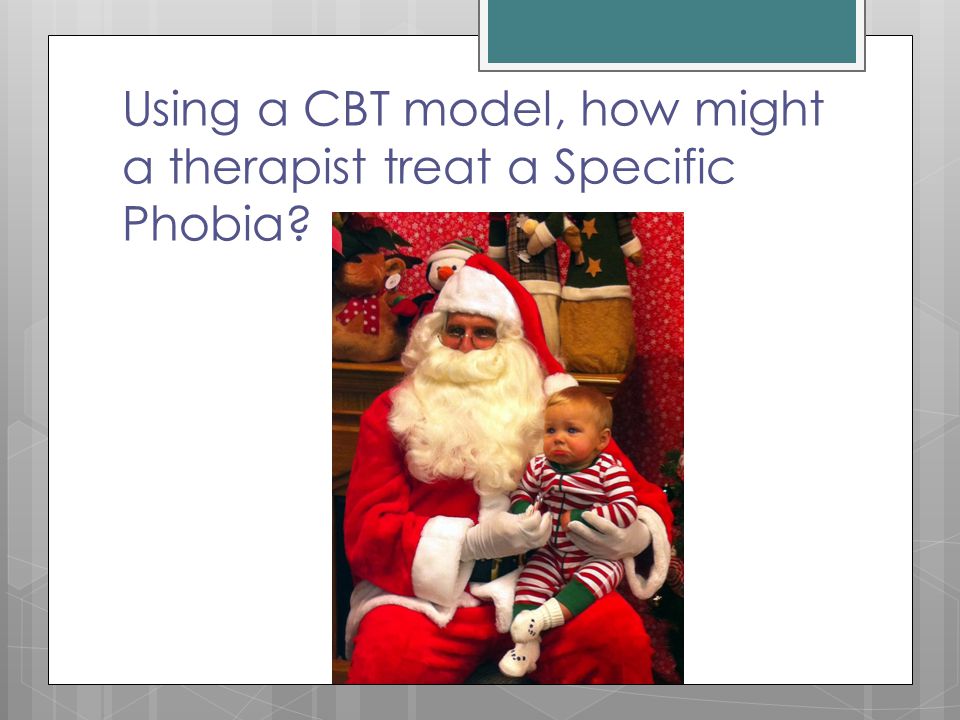 Using a CBT model, how might a therapist treat a Specific Phobia?